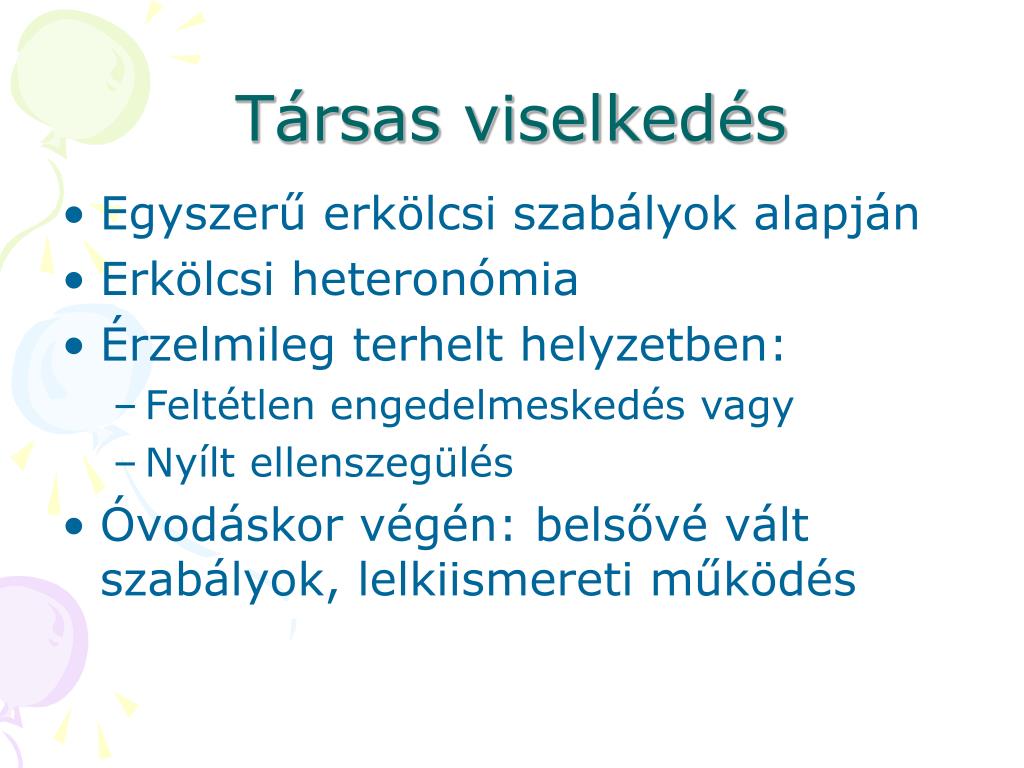 Társas viselkedés

• Egyszerű erkölcsi szabályok alapján
• Erkölcsi heteronómia
• Érzelmileg terhelt helyzetben:
  – Feltétlen engedelmeskedés vagy
  – Nyílt ellenszegülés
• Óvodáskor végén: belsővé vált szabályok, lelkiismereti működés